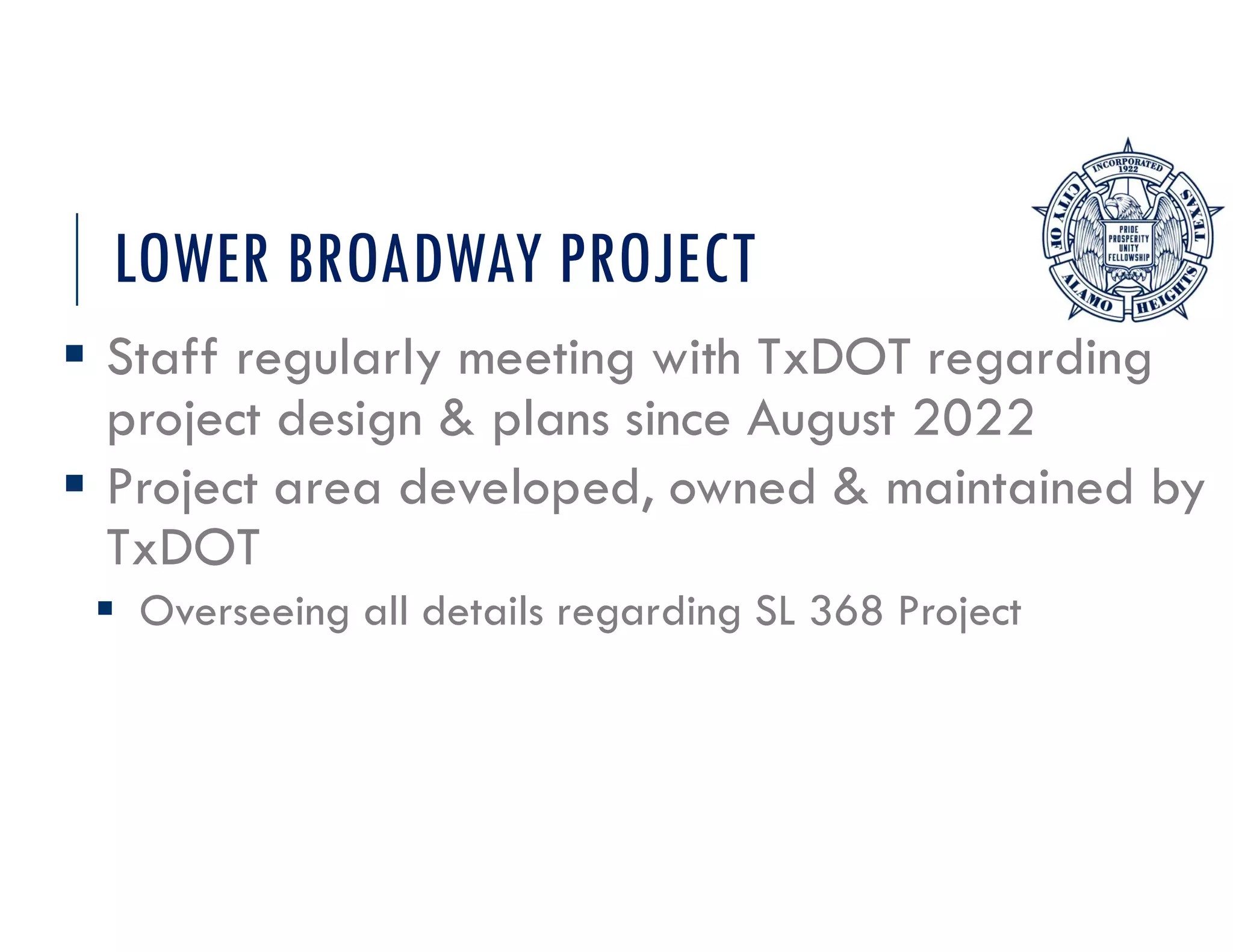 LOWER BROADWAY PROJECT

INCORPORATED 1922
CITY OF ALAMO HEIGHTS TEXAS
PRIDE PROSPERITY UNITY FELLOWSHIP

▪ Staff regularly meeting with TxDOT regarding project design & plans since August 2022

▪ Project area developed, owned & maintained by TxDOT

▪ Overseeing all details regarding SL 368 Project